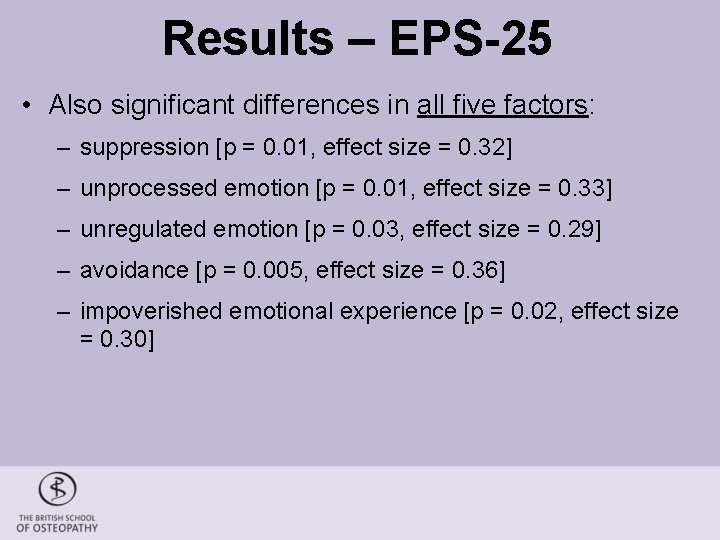 Results – EPS-25

• Also significant differences in all five factors:

– suppression [p = 0.01, effect size = 0.32]

– unprocessed emotion [p = 0.01, effect size = 0.33]

– unregulated emotion [p = 0.03, effect size = 0.29]

– avoidance [p = 0.005, effect size = 0.36]

– impoverished emotional experience [p = 0.02, effect size = 0.30]

THE BRITISH SCHOOL OF OSTEOPATHY